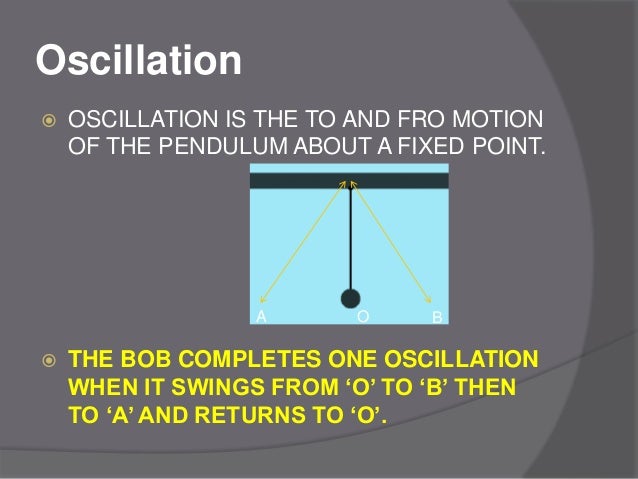 Oscillation

OSCILLATION IS THE TO AND FRO MOTION OF THE PENDULUM ABOUT A FIXED POINT.

A
O
B

THE BOB COMPLETES ONE OSCILLATION WHEN IT SWINGS FROM ‘O’ TO ‘B’ THEN TO ‘A’ AND RETURNS TO ‘O’.